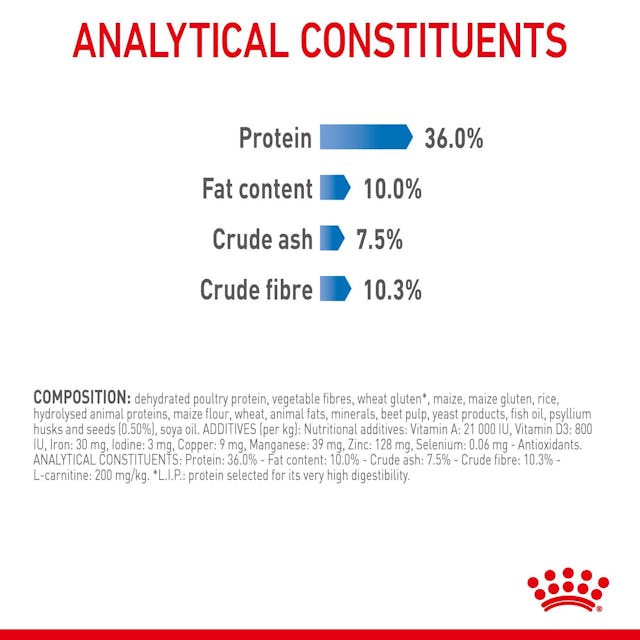 ANALYTICAL CONSTITUENTS

Protein 36.0%

Fat content 10.0%

Crude ash 7.5%

Crude fibre 10.3%

COMPOSITION: dehydrated poultry protein, vegetable fibres, wheat gluten*, maize, maize gluten, rice, hydrolysed animal proteins, maize flour, wheat, animal fats, minerals, beet pulp, yeast products, fish oil, psyllium husks and seeds (0.50%), soya oil. ADDITIVES (per kg): Nutritional additives: Vitamin A: 21 000 IU, Vitamin D3: 800 IU, Iron: 30 mg, Iodine: 3 mg, Copper: 9 mg, Manganese: 39 mg, Zinc: 128 mg, Selenium: 0.06 mg - Antioxidants. ANALYTICAL CONSTITUENTS: Protein: 36.0% - Fat content: 10.0% - Crude ash: 7.5% - Crude fibre: 10.3% - L-carnitine: 200 mg/kg. *L.I.P.: protein selected for its very high digestibility.